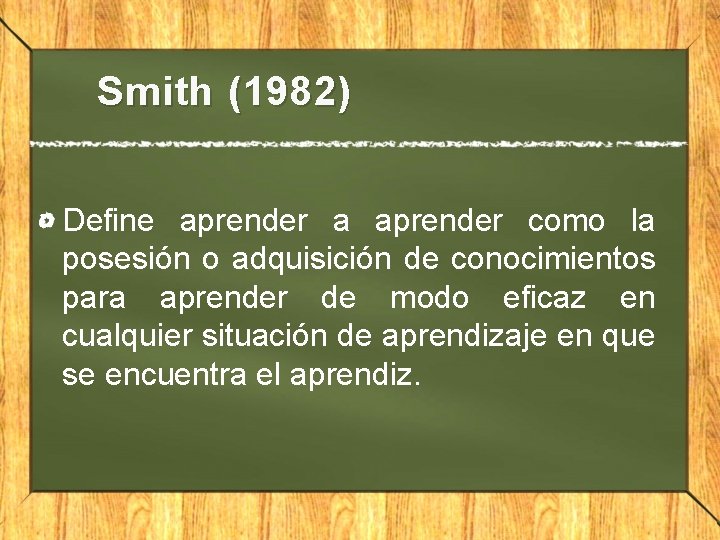 Smith (1982)

Define aprender a aprender como la posesión o adquisición de conocimientos para aprender de modo eficaz en cualquier situación de aprendizaje en que se encuentra el aprendiz.